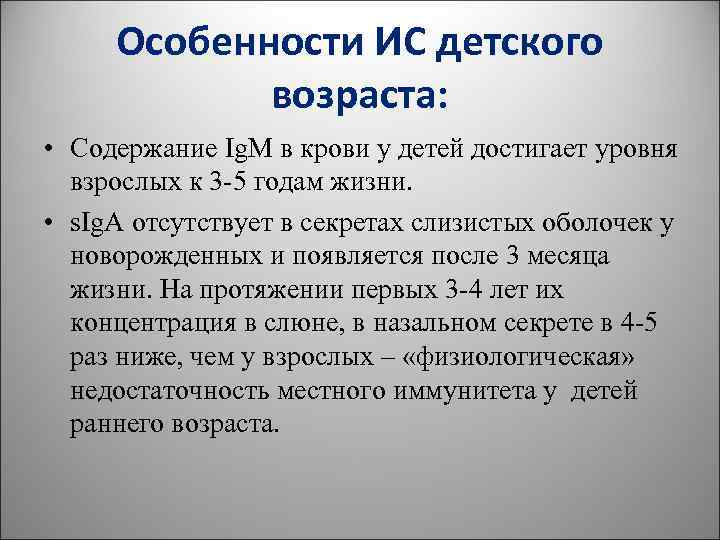 Особенности ИС детского возраста:

• Содержание IgM в крови у детей достигает уровня взрослых к 3-5 годам жизни.

• sIgA отсутствует в секретах слизистых оболочек у новорожденных и появляется после 3 месяца жизни. На протяжении первых 3-4 лет их концентрация в слюне, в назальном секрете в 4-5 раз ниже, чем у взрослых – «физиологическая» недостаточность местного иммунитета у детей раннего возраста.